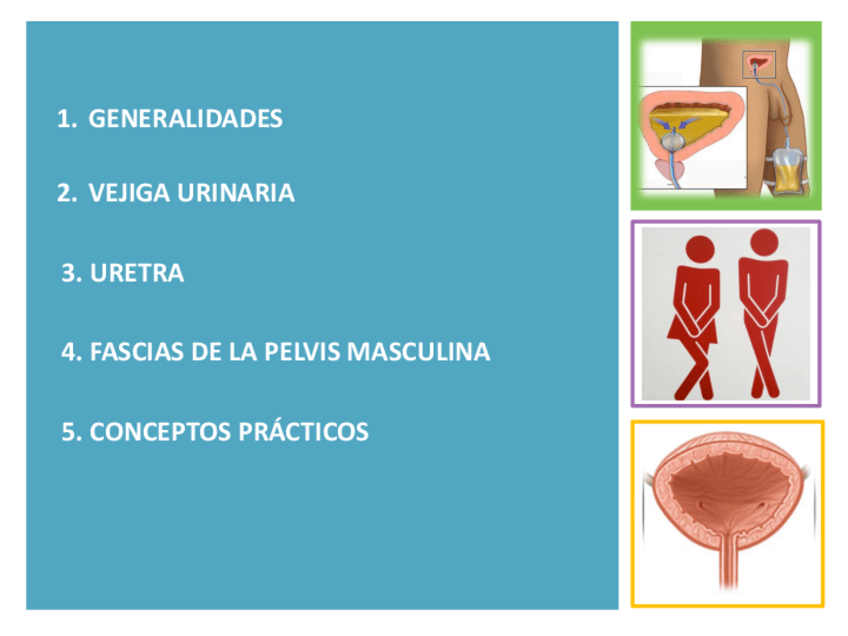 1. GENERALIDADES

2. VEJIGA URINARIA

3. URETRA

4. FASCIAS DE LA PELVIS MASCULINA

5. CONCEPTOS PRÁCTICOS